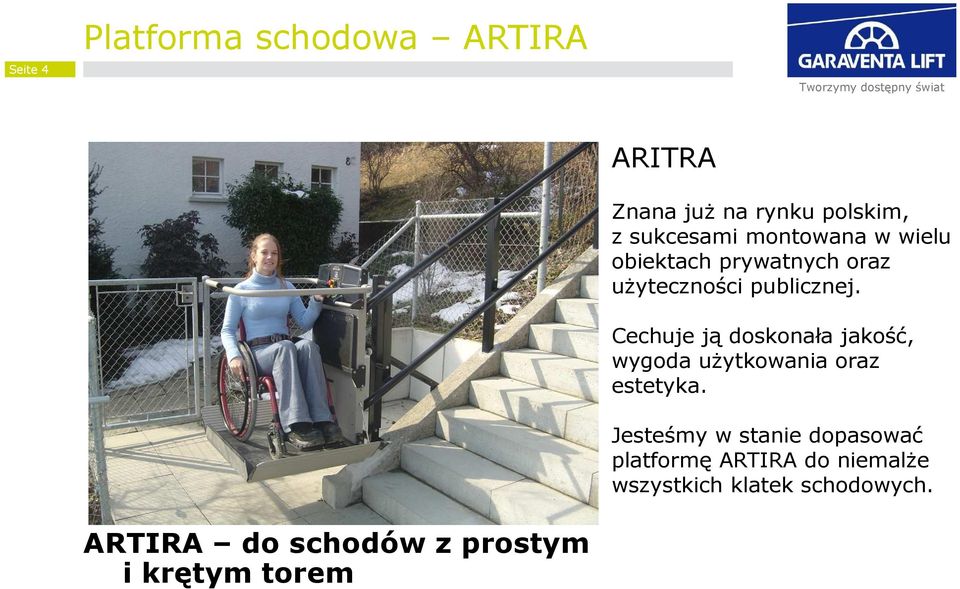 Platforma schodowa – ARTIRA

Seite 4

GARAVENTA LIFT
Tworzymy dostępny świat

ARITRA

Znana już na rynku polskim, z sukcesami montowana w wielu obiektach prywatnych oraz użyteczności publicznej.

Cechuje ją doskonała jakość, wygoda użytkowania oraz estetyka.

Jesteśmy w stanie dopasować platformę ARTIRA do niemalże wszystkich klatek schodowych.

ARTIRA – do schodów z prostym i krętym torem